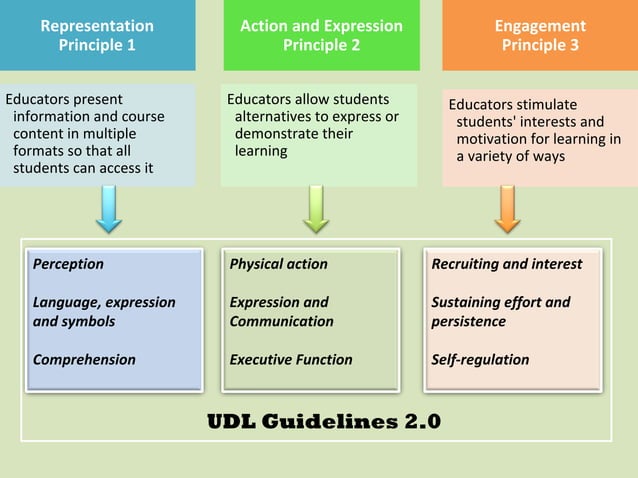 Representation
Principle 1

Educators present information and course content in multiple formats so that all students can access it

Perception

Language, expression and symbols

Comprehension

Action and Expression
Principle 2

Educators allow students alternatives to express or demonstrate their learning

Physical action

Expression and Communication

Executive Function

Engagement
Principle 3

Educators stimulate students' interests and motivation for learning in a variety of ways

Recruiting and interest

Sustaining effort and persistence

Self-regulation

UDL Guidelines 2.0